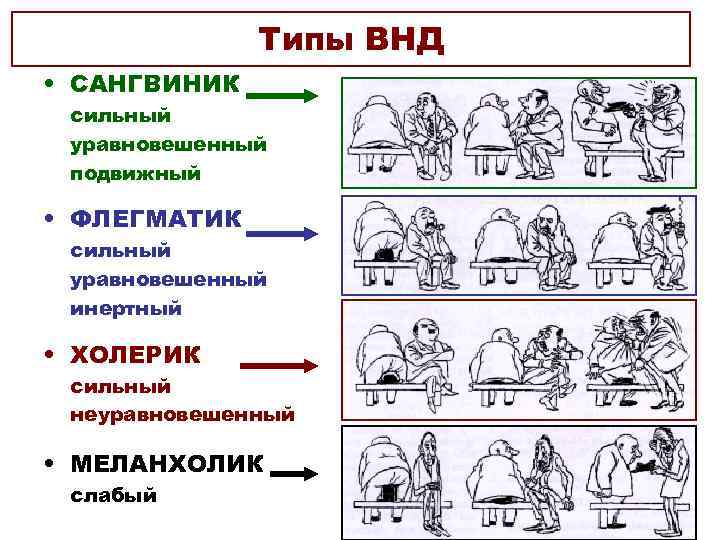 Типы ВНД

• САНГВИНИК
сильный
уравновешенный
подвижный

• ФЛЕГМАТИК
сильный
уравновешенный
инертный

• ХОЛЕРИК
сильный
неуравновешенный

• МЕЛАНХОЛИК
слабый